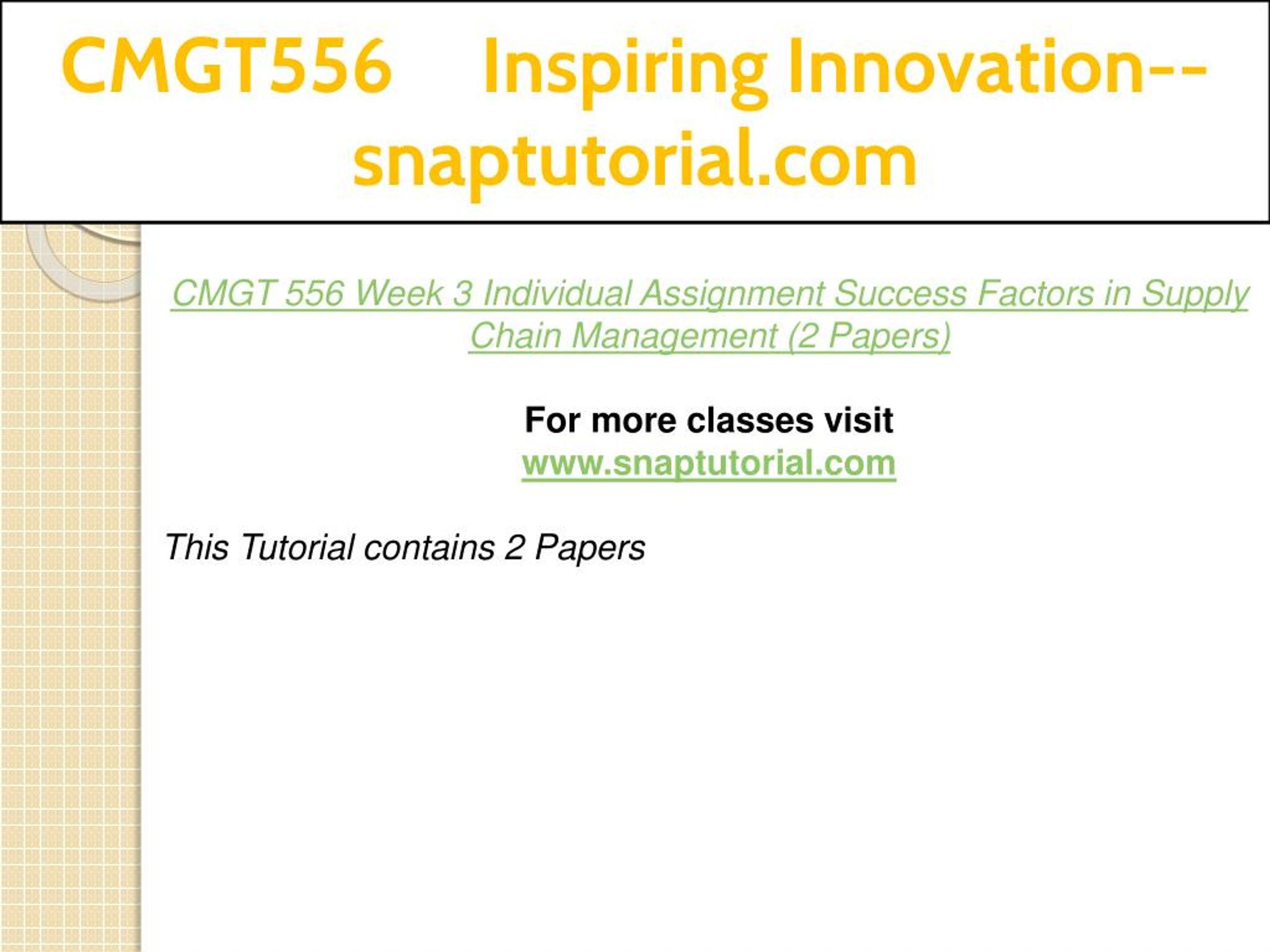 CMGT556 Inspiring Innovation--snaptutorial.com

CMGT 556 Week 3 Individual Assignment Success Factors in Supply Chain Management (2 Papers)

For more classes visit
www.snaptutorial.com

This Tutorial contains 2 Papers